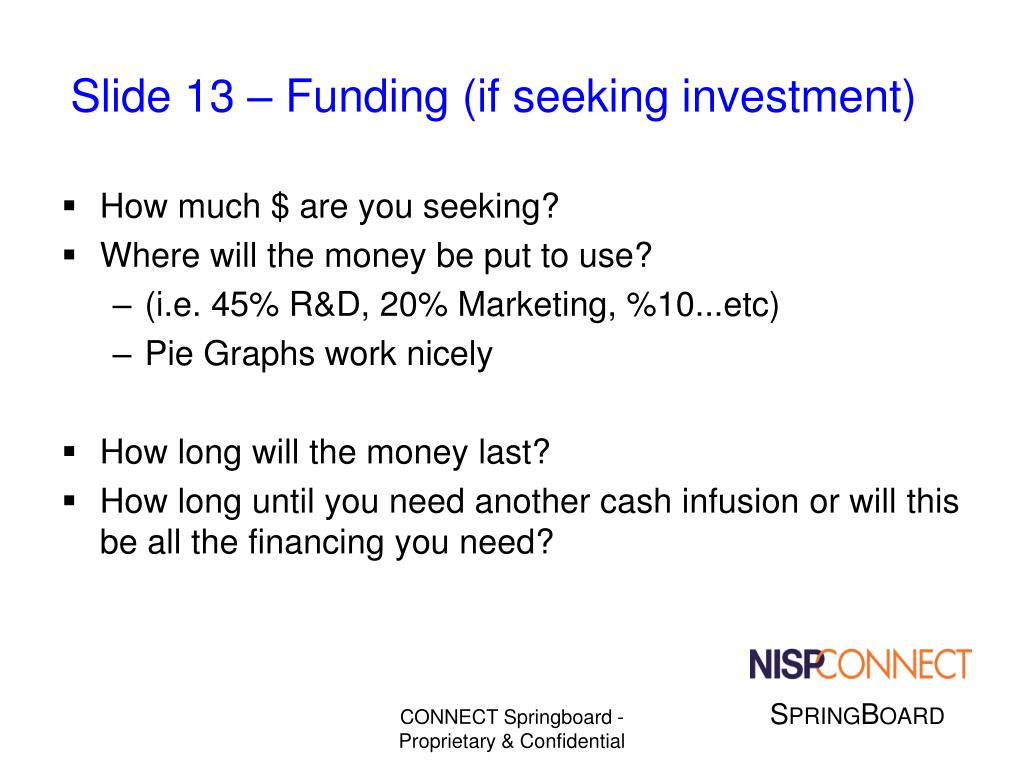 Slide 13 – Funding (if seeking investment)

▪ How much \$ are you seeking?
▪ Where will the money be put to use?
– (i.e. 45% R&D, 20% Marketing, %10...etc)
– Pie Graphs work nicely

▪ How long will the money last?
▪ How long until you need another cash infusion or will this be all the financing you need?

NISPCONNECT
SPRINGBOARD

CONNECT Springboard - Proprietary & Confidential